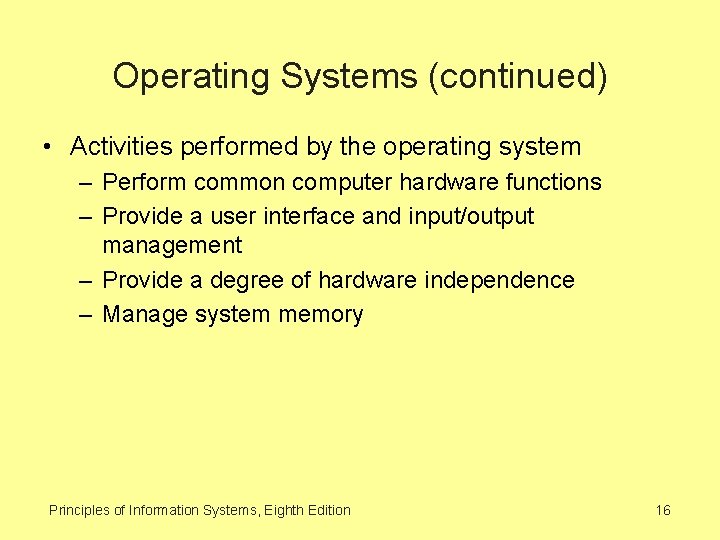 Operating Systems (continued)

• Activities performed by the operating system
– Perform common computer hardware functions
– Provide a user interface and input/output management
– Provide a degree of hardware independence
– Manage system memory

Principles of Information Systems, Eighth Edition

16